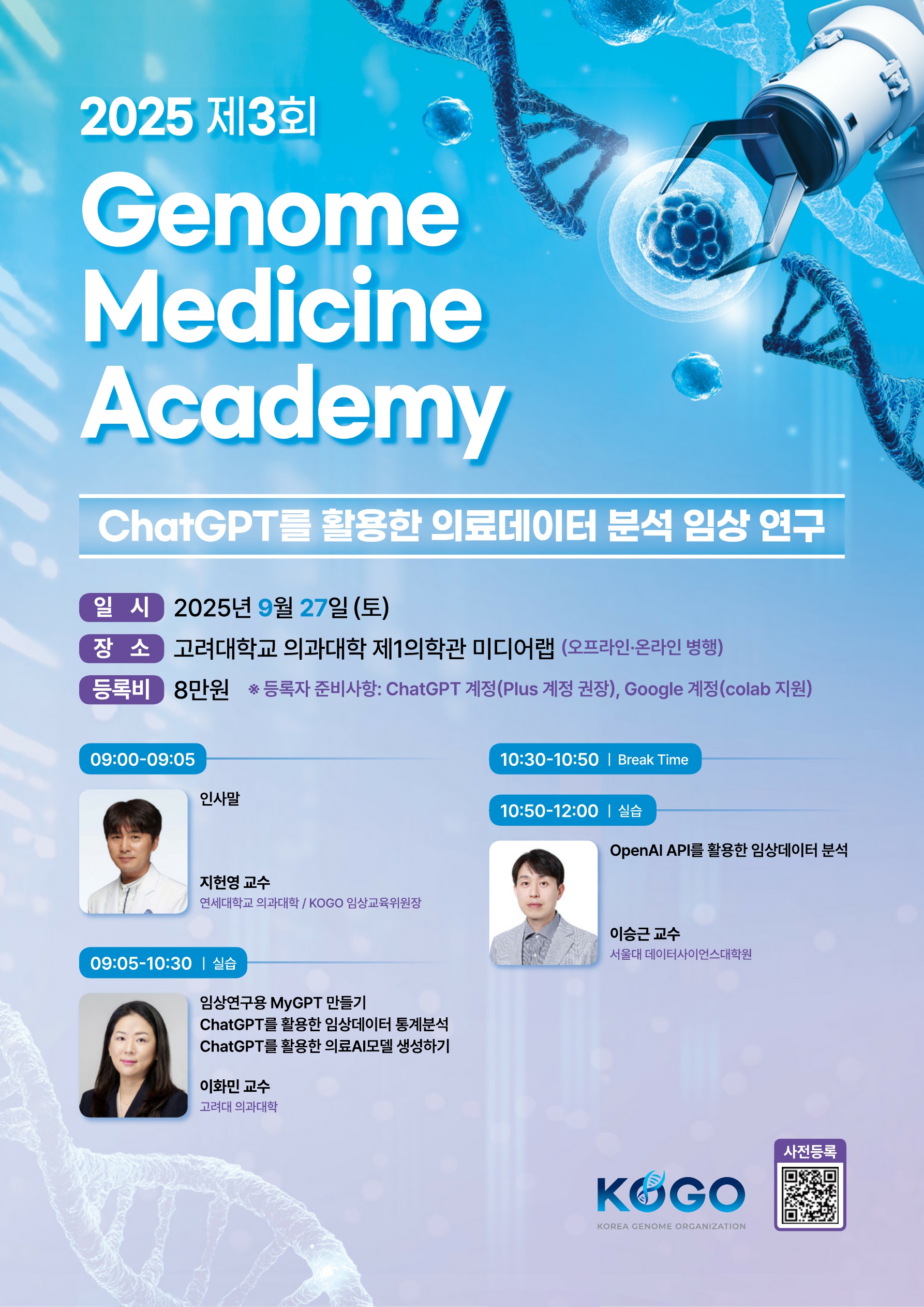 2025 제3회

Genome Medicine Academy

ChatGPT를 활용한 의료데이터 분석 임상 연구

일 시 2025년 9월 27일 (토)

장 소 고려대학교 의과대학 제1의학관 미디어랩 (오프라인·온라인 병행)

등록비 8만원 ※ 등록자 준비사항: ChatGPT 계정(Plus 계정 권장), Google 계정(colab 지원)

09:00-09:05

인사말

지헌영 교수
연세대학교 의과대학 / KOGO 임상교육위원장

09:05-10:30 | 실습

임상연구용 MyGPT 만들기
ChatGPT를 활용한 임상데이터 통계분석
ChatGPT를 활용한 의료AI모델 생성하기

이화민 교수
고려대 의과대학

10:30-10:50 | Break Time

10:50-12:00 | 실습

OpenAI API를 활용한 임상데이터 분석

이승근 교수
서울대 데이터사이언스대학원

KOGO
KOREA GENOME ORGANIZATION

사전등록